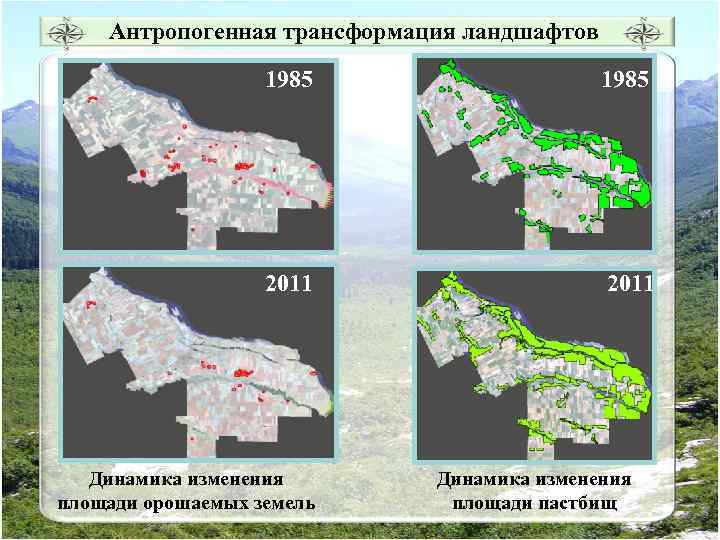 Антропогенная трансформация ландшафтов

1985

1985

2011

2011

Динамика изменения площади орошаемых земель

Динамика изменения площади пастбищ